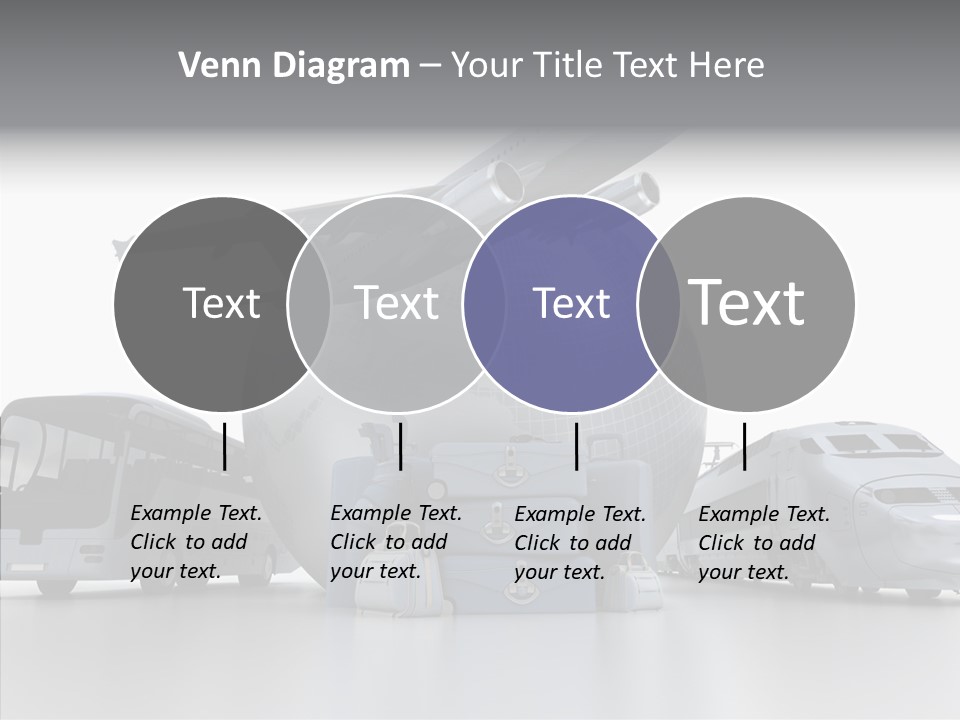 Venn Diagram – Your Title Text Here

Text

Text

Text

Text

Example Text. Click to add your text.

Example Text. Click to add your text.

Example Text. Click to add your text.

Example Text. Click to add your text.